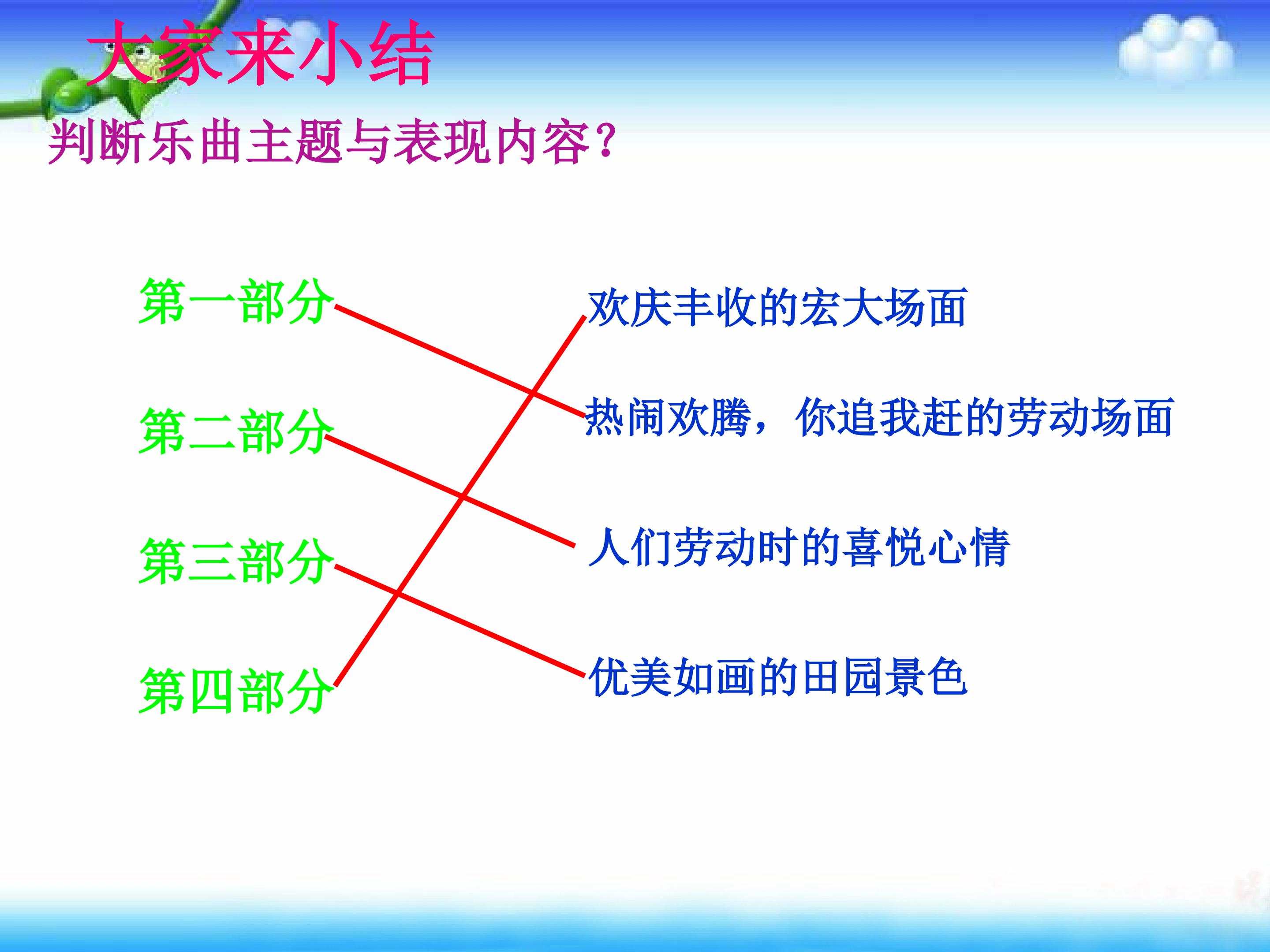 大家来小结

判断乐曲主题与表现内容?

第一部分

第二部分

第三部分

第四部分

欢庆丰收的宏大场面

热闹欢腾，你追我赶的劳动场面

人们劳动时的喜悦心情

优美如画的田园景色